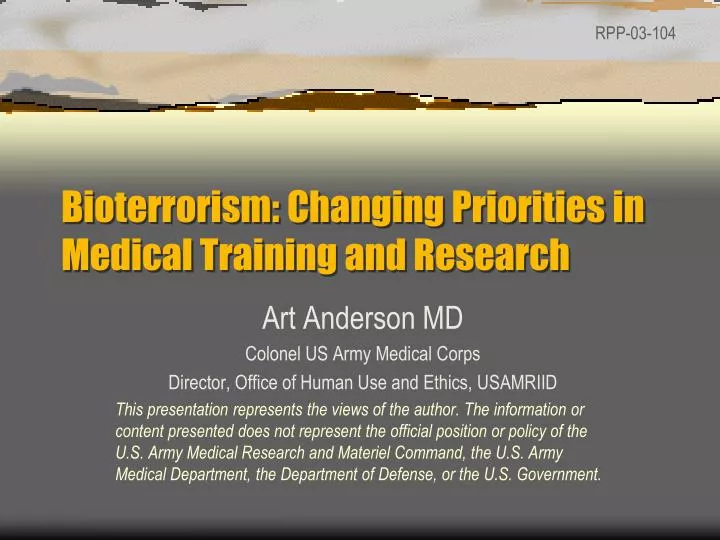 RPP-03-104

Bioterrorism: Changing Priorities in Medical Training and Research

Art Anderson MD

Colonel US Army Medical Corps

Director, Office of Human Use and Ethics, USAMRIID

This presentation represents the views of the author. The information or content presented does not represent the official position or policy of the U.S. Army Medical Research and Materiel Command, the U.S. Army Medical Department, the Department of Defense, or the U.S. Government.